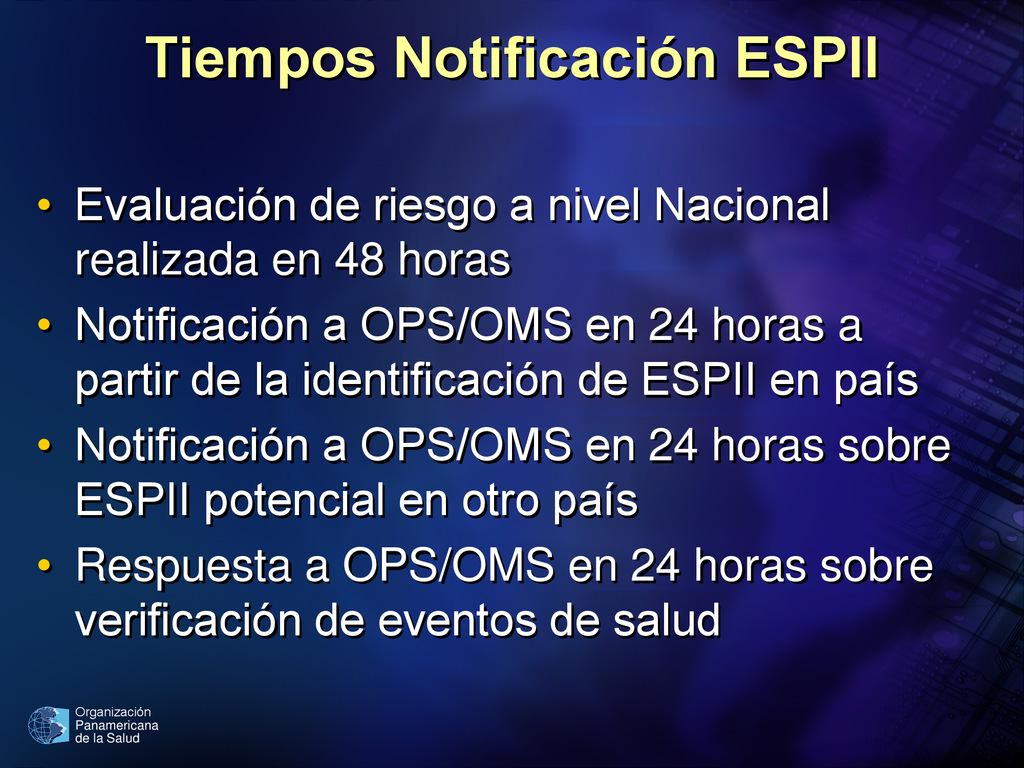 Tiempos Notificación ESPII

• Evaluación de riesgo a nivel Nacional realizada en 48 horas
• Notificación a OPS/OMS en 24 horas a partir de la identificación de ESPII en país
• Notificación a OPS/OMS en 24 horas sobre ESPII potencial en otro país
• Respuesta a OPS/OMS en 24 horas sobre verificación de eventos de salud

Organización Panamericana de la Salud